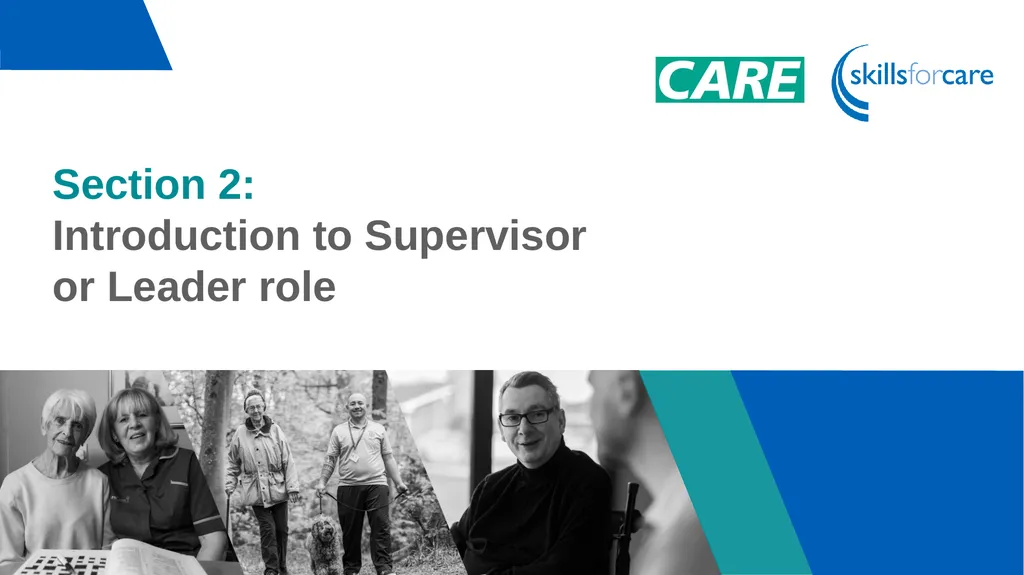 CARE

skillsforcare

Section 2:
Introduction to Supervisor or Leader role